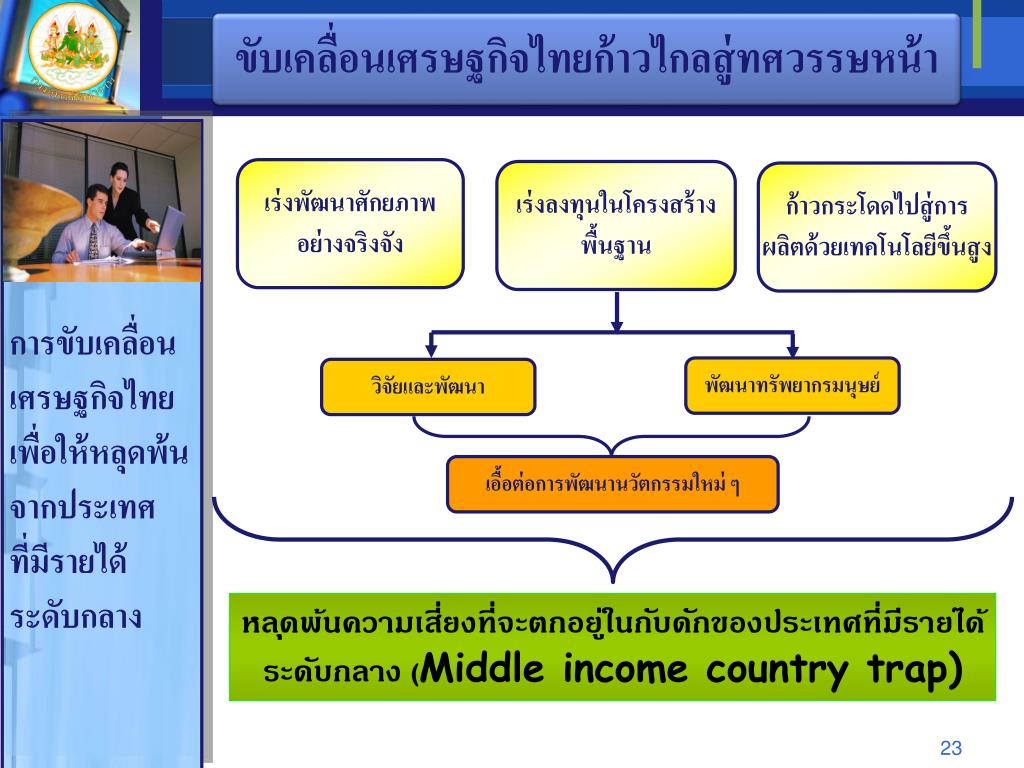 ขับเคลื่อนเศรษฐกิจไทยก้าวไกลสู่ทศวรรษหน้า

การขับเคลื่อนเศรษฐกิจไทยเพื่อให้หลุดพ้นจากประเทศที่มีรายได้ระดับกลาง

เร่งพัฒนาศักยภาพอย่างจริงจัง

เร่งลงทุนในโครงสร้างพื้นฐาน

ก้าวกระโดดไปสู่การผลิตด้วยเทคโนโลยีขั้นสูง

วิจัยและพัฒนา

พัฒนาทรัพยากรมนุษย์

เอื้อต่อการพัฒนานวัตกรรมใหม่ ๆ

หลุดพ้นความเสี่ยงที่จะตกอยู่ในกับดักของประเทศที่มีรายได้ระดับกลาง (Middle income country trap)

23